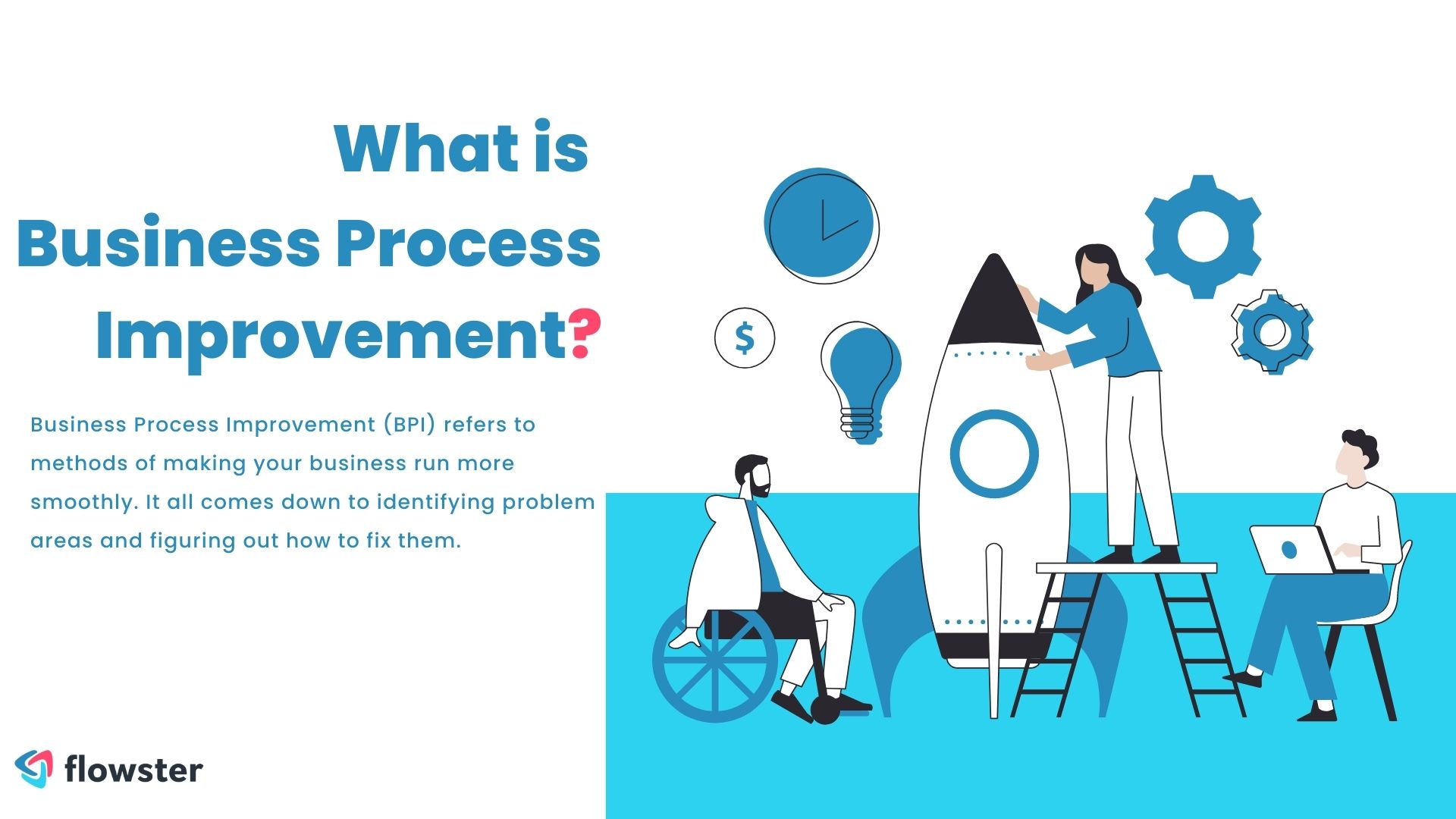 What is Business Process Improvement?

Business Process Improvement (BPI) refers to methods of making your business run more smoothly. It all comes down to identifying problem areas and figuring out how to fix them.

$

flowster